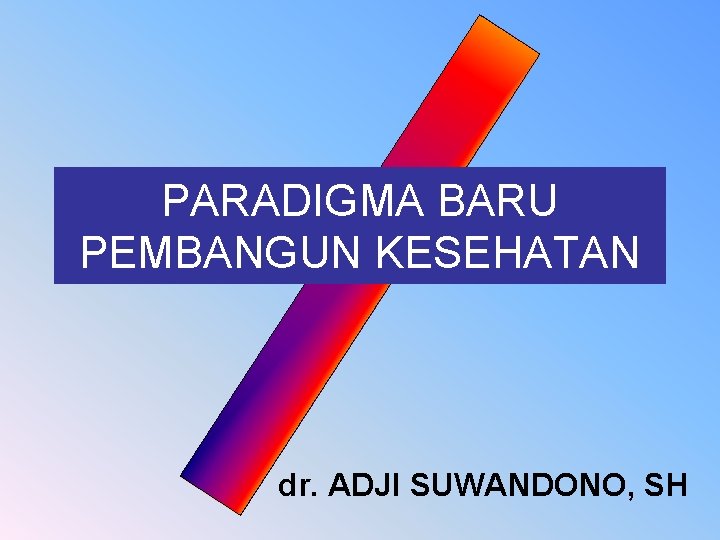 PARADIGMA BARU
PEMBANGUN KESEHATAN

dr. ADJI SUWANDONO, SH